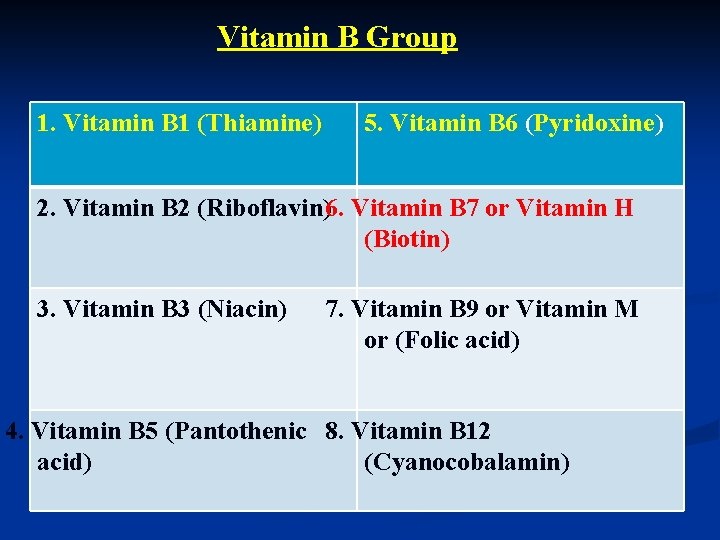 Vitamin B Group

| 1. Vitamin B1 (Thiamine) | 5. Vitamin B6 (Pyridoxine) |
|---|---|
| 2. Vitamin B2 (Riboflavin) | 6. Vitamin B7 or Vitamin H (Biotin) |
| 3. Vitamin B3 (Niacin) | 7. Vitamin B9 or Vitamin M or (Folic acid) |
| 4. Vitamin B5 (Pantothenic acid) | 8. Vitamin B12 (Cyanocobalamin) |